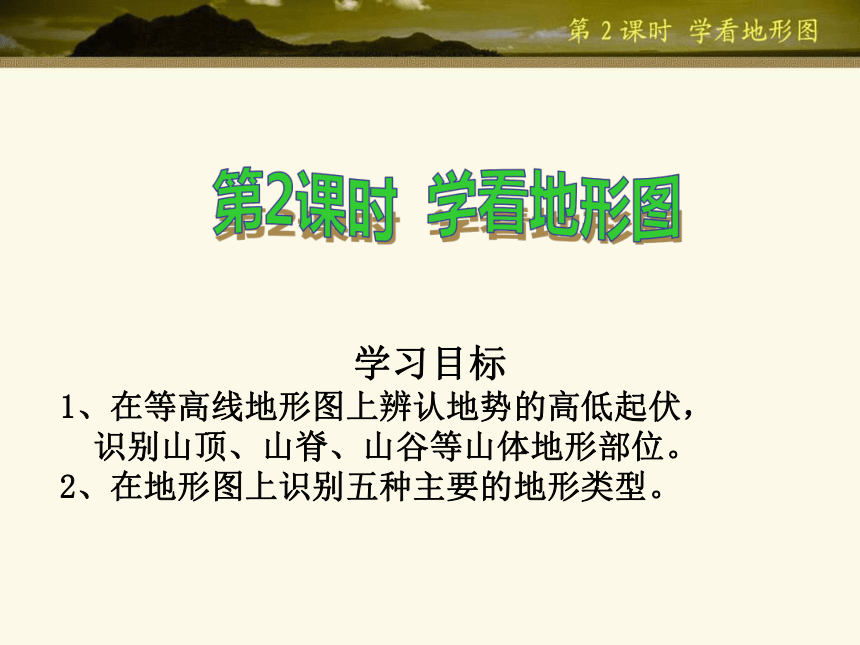 第 2 课时 学看地形图

第2课时 学看地形图

学习目标

1、在等高线地形图上辨认地势的高低起伏，识别山顶、山脊、山谷等山体地形部位。

2、在地形图上识别五种主要的地形类型。